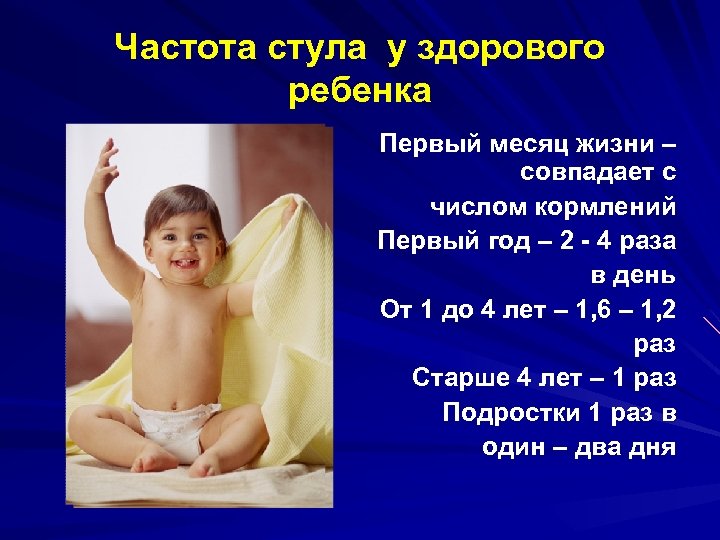 Частота стула у здорового ребенка

Первый месяц жизни – совпадает с числом кормлений

Первый год – 2 - 4 раза в день

От 1 до 4 лет – 1,6 – 1,2 раз

Старше 4 лет – 1 раз

Подростки 1 раз в один – два дня